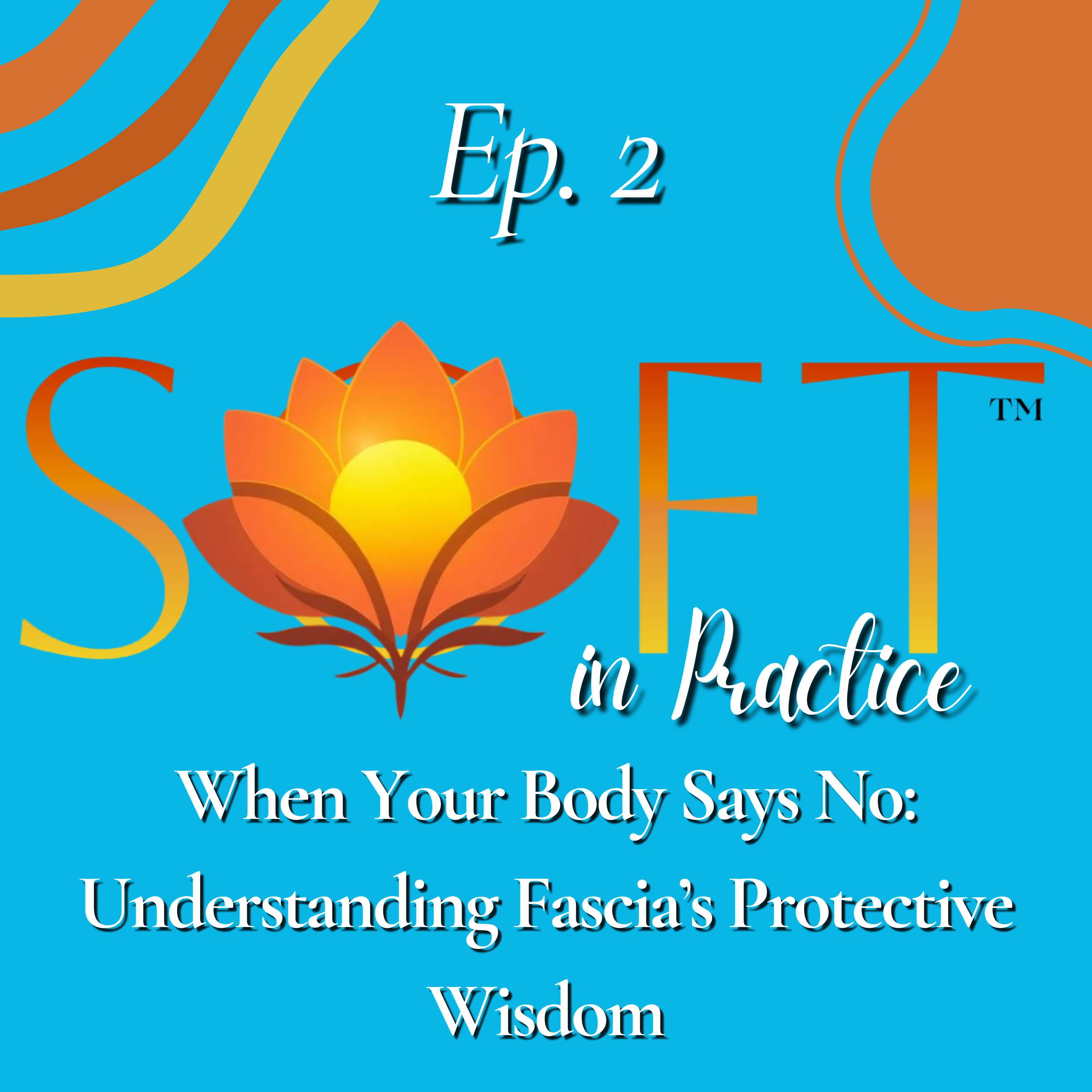 Ep. 2

SOFT™

in Practice

When Your Body Says No: Understanding Fascia's Protective Wisdom